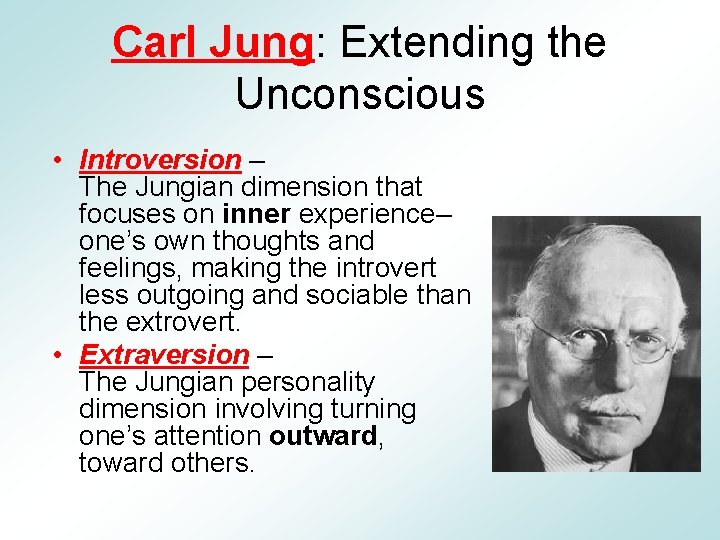 Carl Jung: Extending the Unconscious

• Introversion – The Jungian dimension that focuses on inner experience– one's own thoughts and feelings, making the introvert less outgoing and sociable than the extrovert.

• Extraversion – The Jungian personality dimension involving turning one's attention outward, toward others.